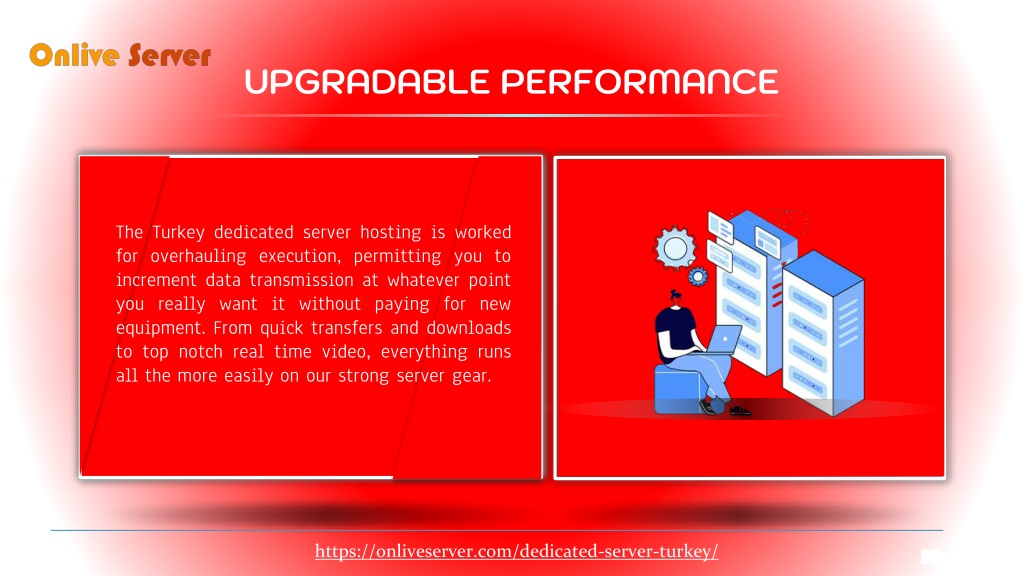 Onlive Server

UPGRADABLE PERFORMANCE

The Turkey dedicated server hosting is worked for overhauling execution, permitting you to increment data transmission at whatever point you really want it without paying for new equipment. From quick transfers and downloads to top notch real time video, everything runs all the more easily on our strong server gear.

https://onliveserver.com/dedicated-server-turkey/